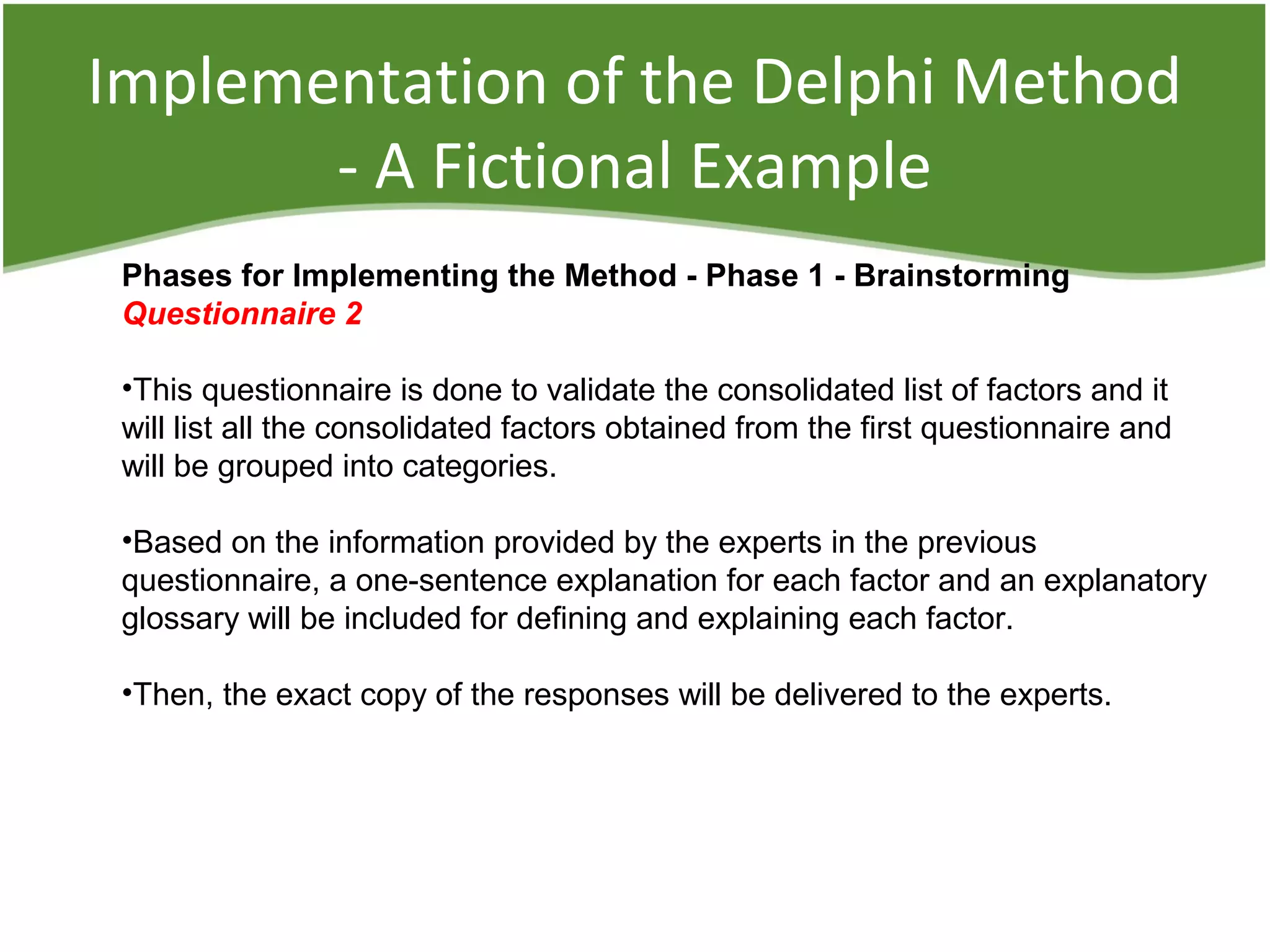 Implementation of the Delphi Method - A Fictional Example

Phases for Implementing the Method - Phase 1 - Brainstorming
Questionnaire 2

•This questionnaire is done to validate the consolidated list of factors and it will list all the consolidated factors obtained from the first questionnaire and will be grouped into categories.

•Based on the information provided by the experts in the previous questionnaire, a one-sentence explanation for each factor and an explanatory glossary will be included for defining and explaining each factor.

•Then, the exact copy of the responses will be delivered to the experts.